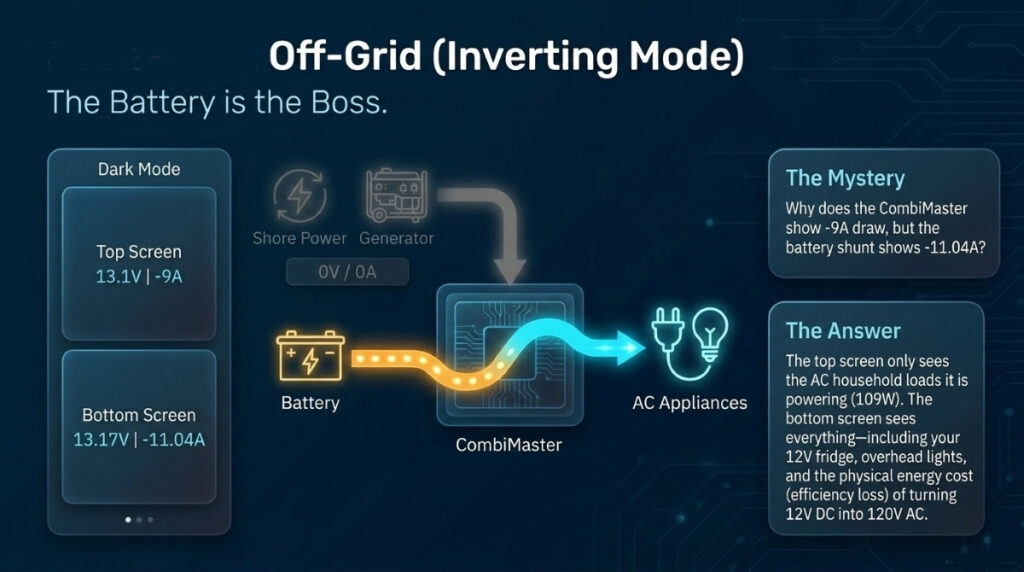 Off-Grid (Inverting Mode)

The Battery is the Boss.

Dark Mode

Top Screen
13.1V | -9A

Bottom Screen
13.17V | -11.04A

Shore Power Generator

0V / 0A

Battery

CombiMaster

AC Appliances

The Mystery

Why does the CombiMaster show -9A draw, but the battery shunt shows -11.04A?

The Answer

The top screen only sees the AC household loads it is powering (109W). The bottom screen sees everything—including your 12V fridge, overhead lights, and the physical energy cost (efficiency loss) of turning 12V DC into 120V AC.